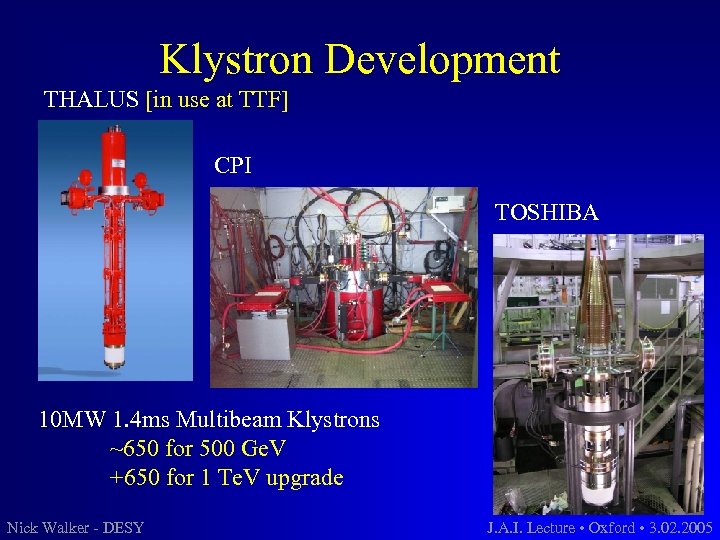 Klystron Development

THALUS [in use at TTF]

CPI

TOSHIBA

10MW 1.4ms Multibeam Klystrons
~650 for 500 GeV
+650 for 1 TeV upgrade

Nick Walker - DESY

J.A.I. Lecture • Oxford • 3.02.2005